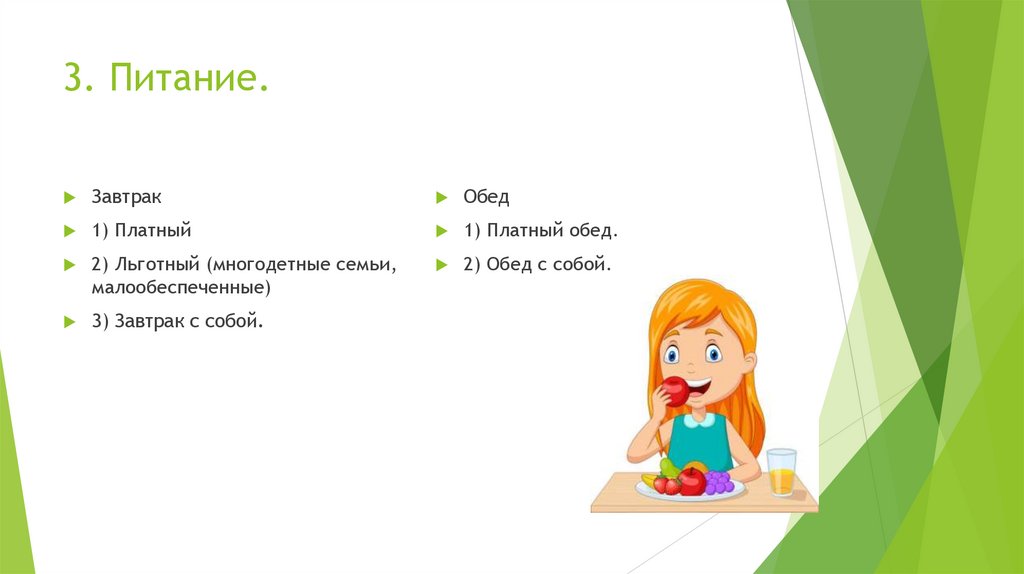 3. Питание.

Завтрак

1) Платный

2) Льготный (многодетные семьи, малообеспеченные)

3) Завтрак с собой.

Обед

1) Платный обед.

2) Обед с собой.